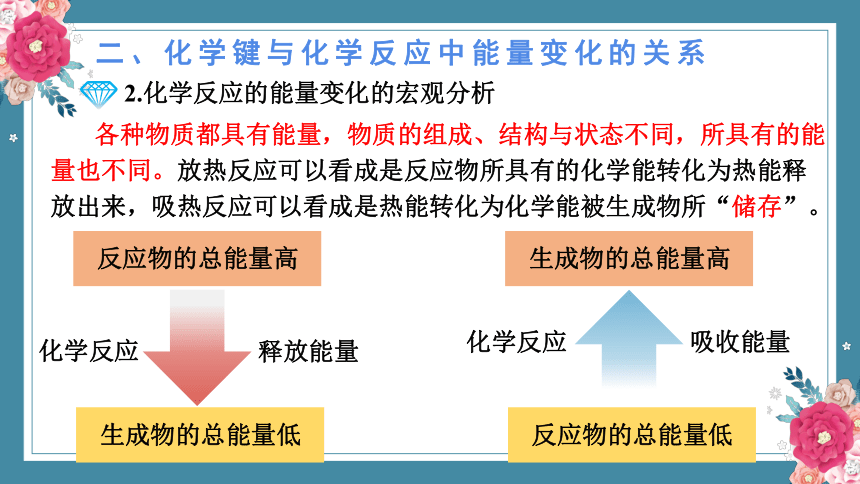 二、化学键与化学反应中能量变化的关系

2.化学反应的能量变化的宏观分析

各种物质都具有能量，物质的组成、结构与状态不同，所具有的能量也不同。放热反应可以看成是反应物所具有的化学能转化为热能释放出来，吸热反应可以看成是热能转化为化学能被生成物所“储存”。

反应物的总能量高

化学反应

释放能量

生成物的总能量低

生成物的总能量高

化学反应

吸收能量

反应物的总能量低